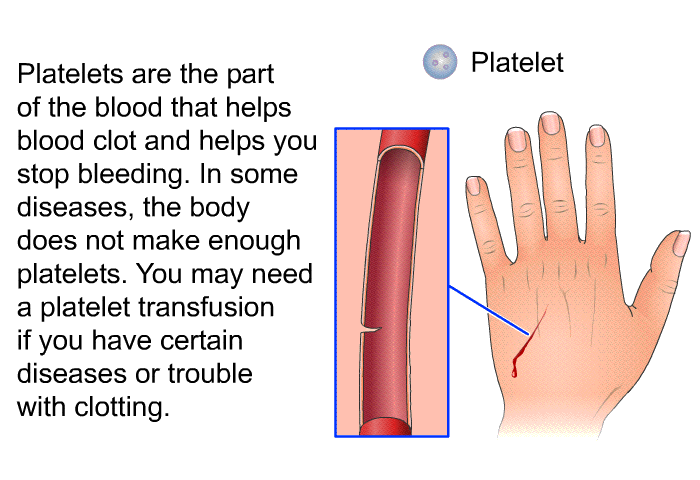 Platelets are the part of the blood that helps blood clot and helps you stop bleeding. In some diseases, the body does not make enough platelets. You may need a platelet transfusion if you have certain diseases or trouble with clotting.

Platelet